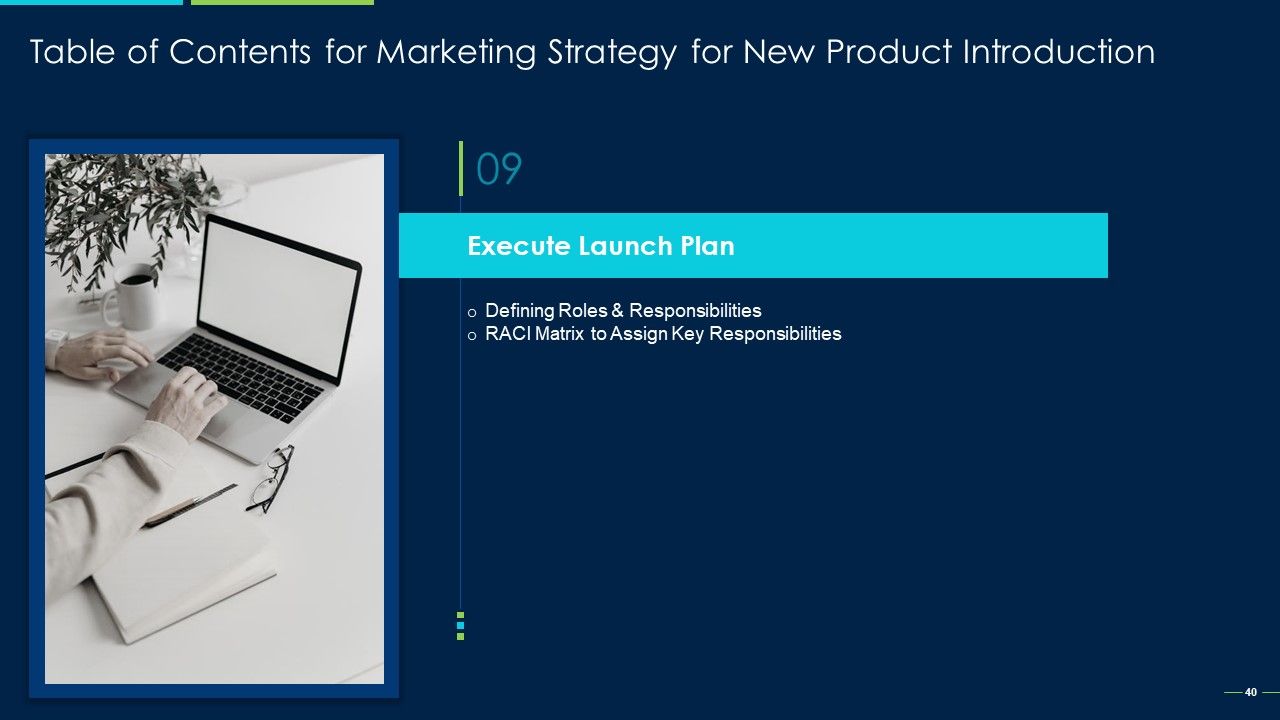 Table of Contents for Marketing Strategy for New Product Introduction

09

Execute Launch Plan

o Defining Roles & Responsibilities
o RACI Matrix to Assign Key Responsibilities

40